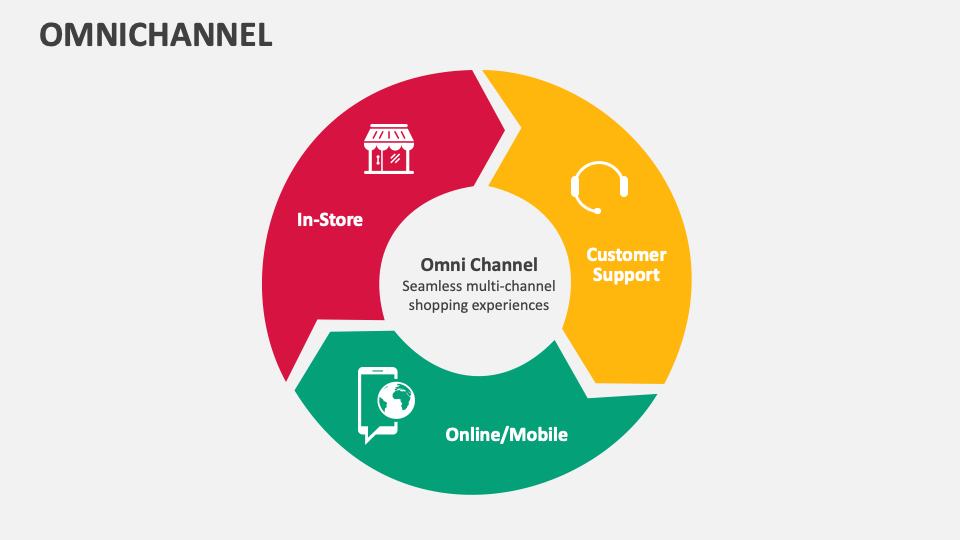 OMNICHANNEL

In-Store

Customer Support

Online/Mobile

Omni Channel
Seamless multi-channel shopping experiences